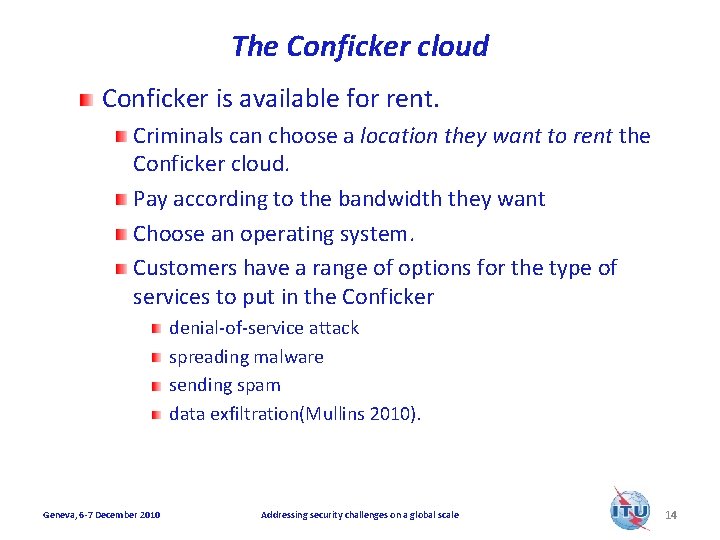 The Conficker cloud

Conficker is available for rent.

Criminals can choose a location they want to rent the Conficker cloud.

Pay according to the bandwidth they want

Choose an operating system.

Customers have a range of options for the type of services to put in the Conficker

denial-of-service attack

spreading malware

sending spam

data exfiltration(Mullins 2010).

Geneva, 6-7 December 2010

Addressing security challenges on a global scale

ITU

14